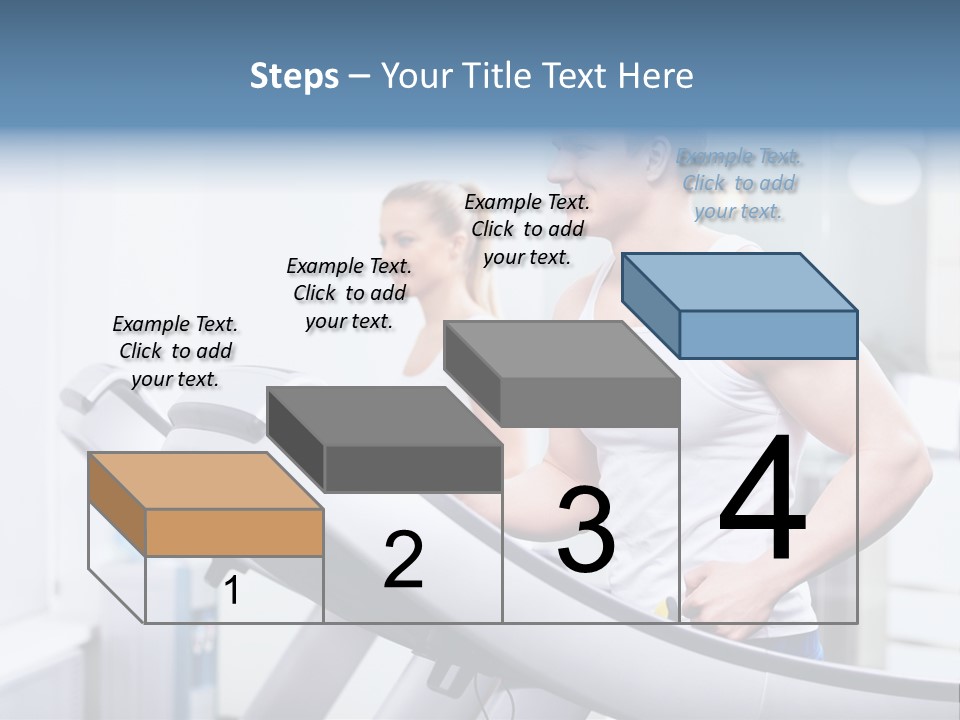 Steps – Your Title Text Here

Example Text. Click to add your text.

Example Text. Click to add your text.

Example Text. Click to add your text.

Example Text. Click to add your text.

1

2

3

4